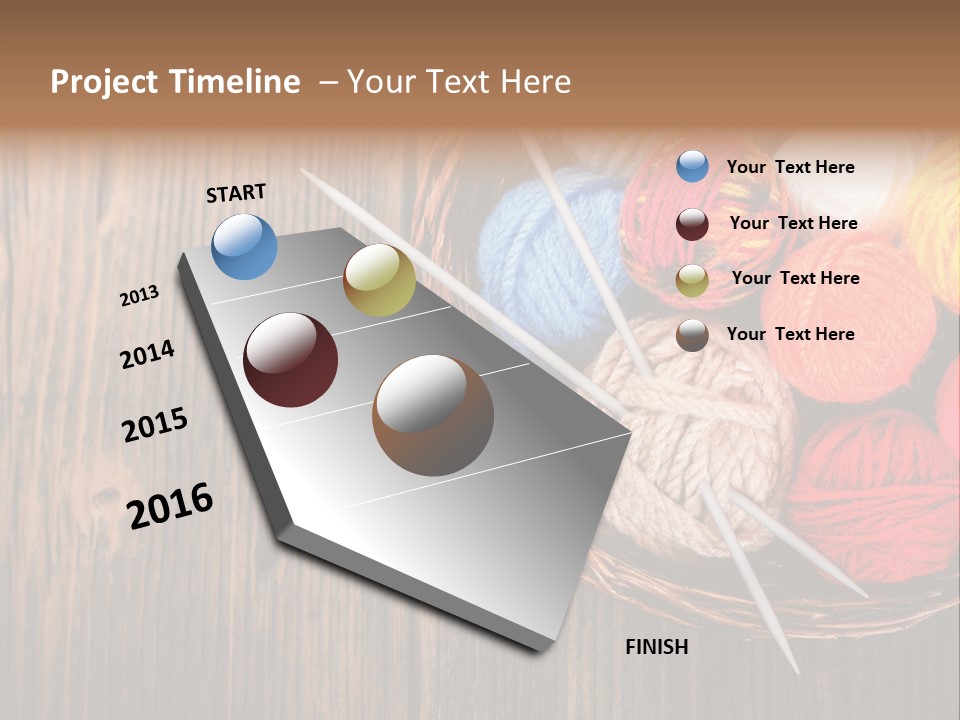 Project Timeline – Your Text Here

START

2013

2014

2015

2016

FINISH

Your Text Here

Your Text Here

Your Text Here

Your Text Here